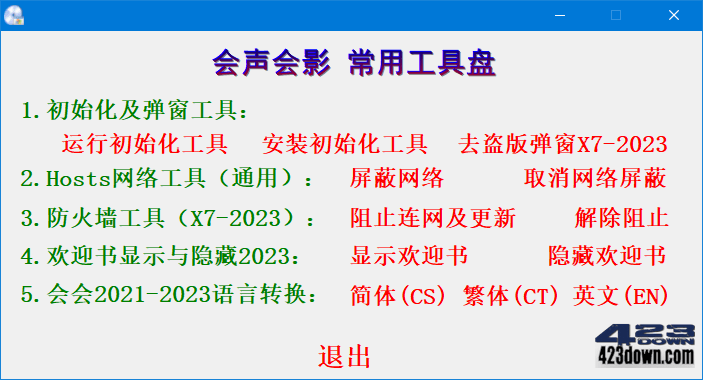 会声会影 常用工具盘

1.初始化及弹窗工具：

运行初始化工具 安装初始化工具 去盗版弹窗X7-2023

2.Hosts网络工具（通用）： 屏蔽网络 取消网络屏蔽

3.防火墙工具（X7-2023）： 阻止连网及更新 解除阻止

4.欢迎书显示与隐藏2023： 显示欢迎书 隐藏欢迎书

5.会会2021-2023语言转换： 简体(CS) 繁体(CT) 英文(EN)

退出

423 DOWN
423down.com